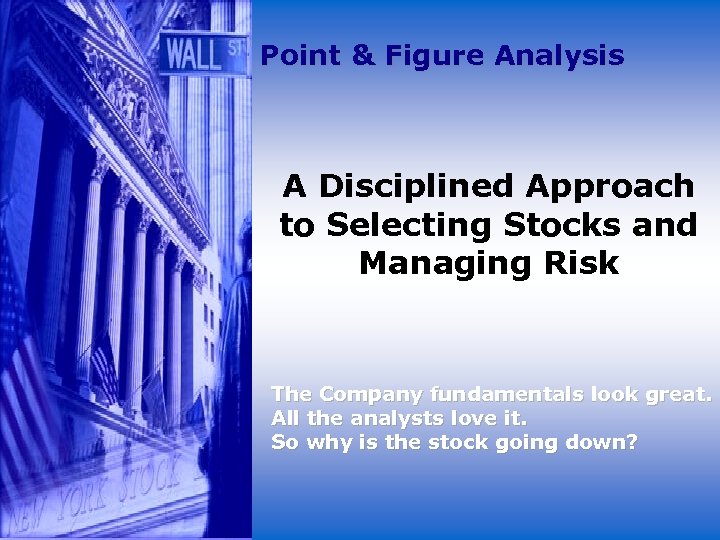 WALL ST

Point & Figure Analysis

A Disciplined Approach to Selecting Stocks and Managing Risk

The Company fundamentals look great.
All the analysts love it.
So why is the stock going down?

NEW YORK STOCK